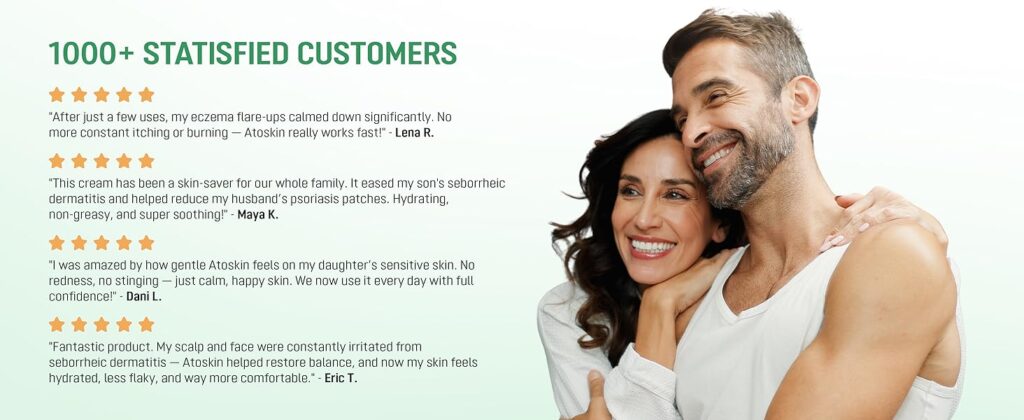 1000+ STATISFIED CUSTOMERS

"After just a few uses, my eczema flare-ups calmed down significantly. No more constant itching or burning — Atoskin really works fast!" - Lena R.

"This cream has been a skin-saver for our whole family. It eased my son's seborrheic dermatitis and helped reduce my husband's psoriasis patches. Hydrating, non-greasy, and super soothing!" - Maya K.

"I was amazed by how gentle Atoskin feels on my daughter's sensitive skin. No redness, no stinging — just calm, happy skin. We now use it every day with full confidence!" - Dani L.

"Fantastic product. My scalp and face were constantly irritated from seborrheic dermatitis — Atoskin helped restore balance, and now my skin feels hydrated, less flaky, and way more comfortable." - Eric T.